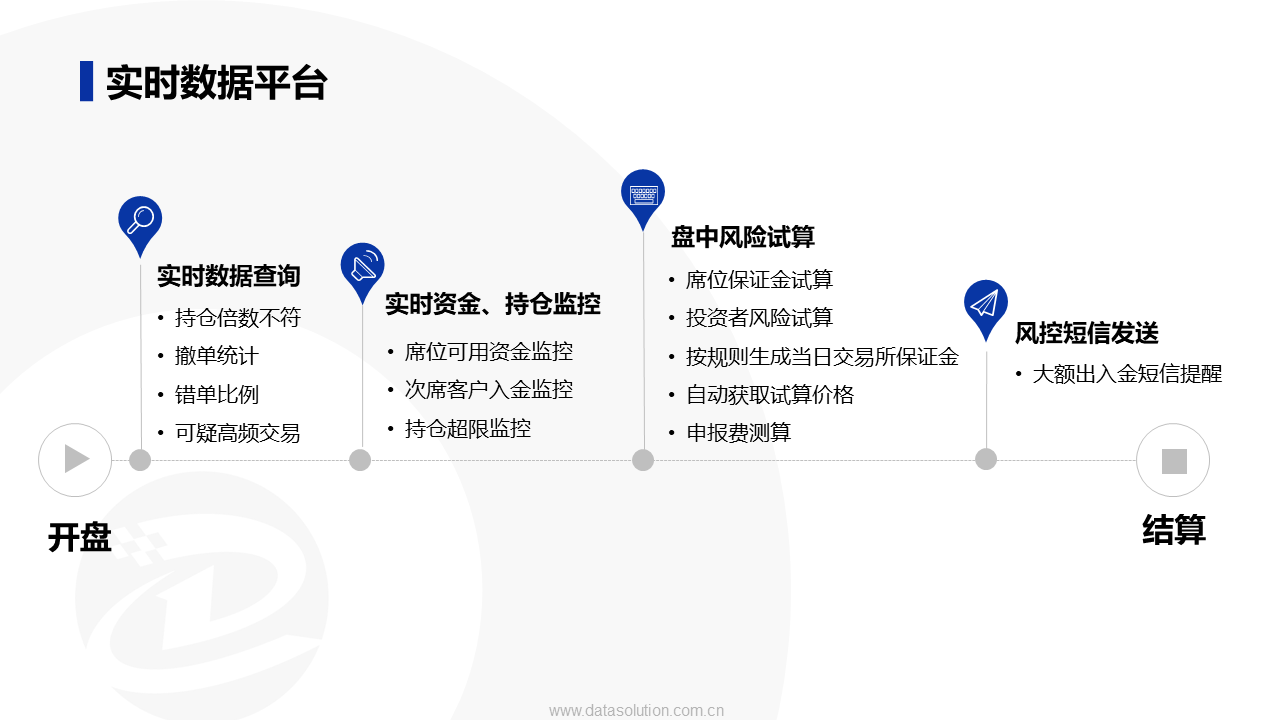 实时数据平台

实时数据查询
• 持仓倍数不符
• 撤单统计
• 错单比例
• 可疑高频交易

实时资金、持仓监控
• 席位可用资金监控
• 次席客户入金监控
• 持仓超限监控

盘中风险试算
• 席位保证金试算
• 投资者风险试算
• 按规则生成当日交易所保证金
• 自动获取试算价格
• 申报费测算

风控短信发送
• 大额出入金短信提醒

开盘

结算

www.datasolution.com.cn